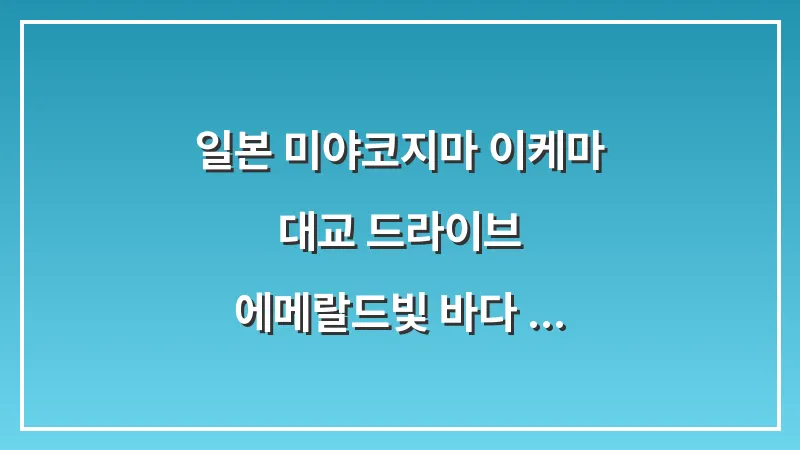 일본 미야코지마 이케마
대교 드라이브
에메랄드빛 바다 ...